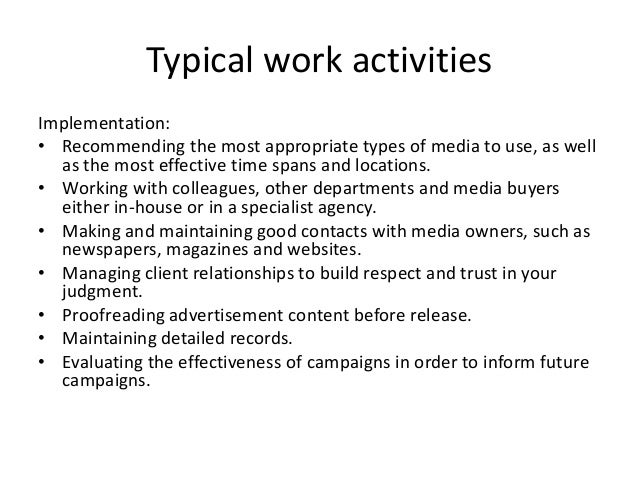 Typical work activities

Implementation:
• Recommending the most appropriate types of media to use, as well as the most effective time spans and locations.
• Working with colleagues, other departments and media buyers either in-house or in a specialist agency.
• Making and maintaining good contacts with media owners, such as newspapers, magazines and websites.
• Managing client relationships to build respect and trust in your judgment.
• Proofreading advertisement content before release.
• Maintaining detailed records.
• Evaluating the effectiveness of campaigns in order to inform future campaigns.